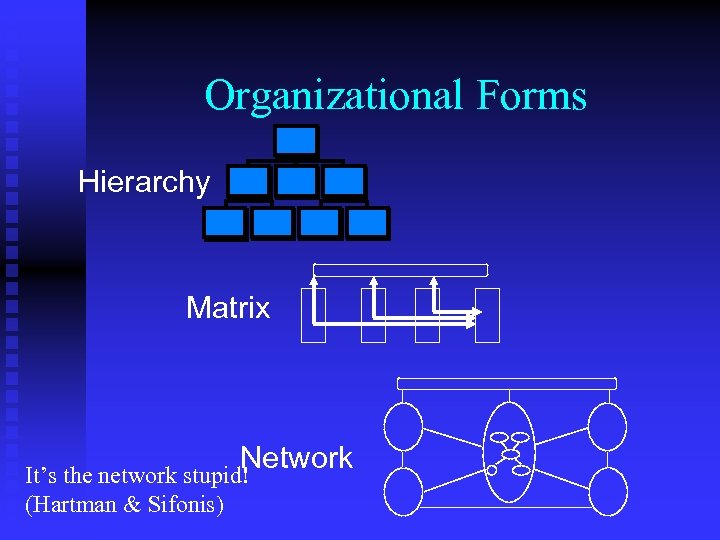 Organizational Forms

Hierarchy

Matrix

Network

It's the network stupid!
(Hartman & Sifonis)